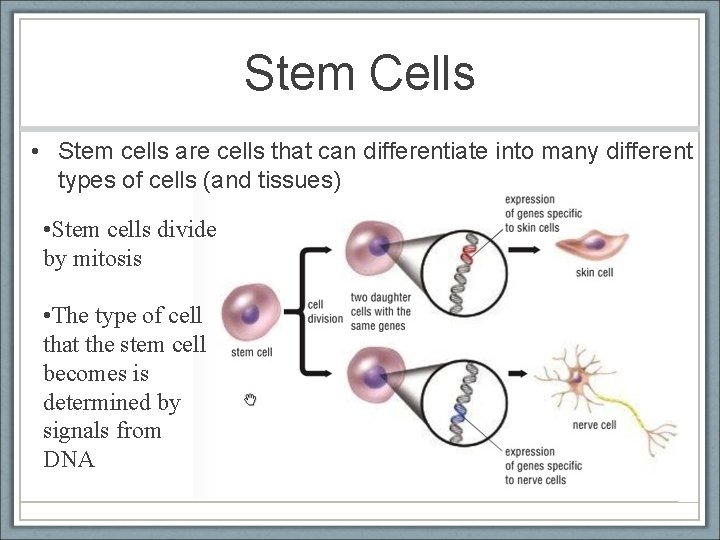 Stem Cells

• Stem cells are cells that can differentiate into many different types of cells (and tissues)

•Stem cells divide by mitosis

•The type of cell that the stem cell becomes is determined by signals from DNA

stem cell

cell division

two daughter cells with the same genes

expression of genes specific to skin cells

skin cell

nerve cell

expression of genes specific to nerve cells